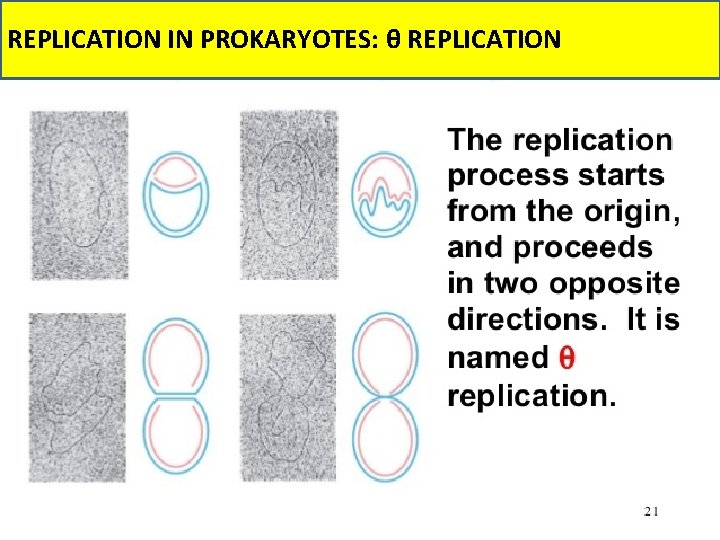 REPLICATION IN PROKARYOTES: θ REPLICATION

The replication process starts from the origin, and proceeds in two opposite directions. It is named θ replication.

21